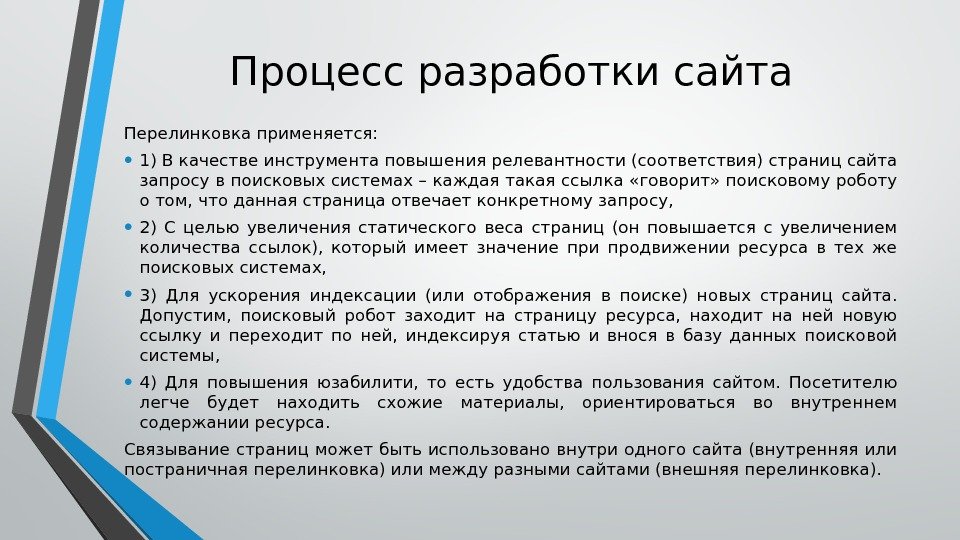 Процесс разработки сайта

Перелинковка применяется:

• 1) В качестве инструмента повышения релевантности (соответствия) страниц сайта запросу в поисковых системах – каждая такая ссылка «говорит» поисковому роботу о том, что данная страница отвечает конкретному запросу,

• 2) С целью увеличения статического веса страниц (он повышается с увеличением количества ссылок), который имеет значение при продвижении ресурса в тех же поисковых системах,

• 3) Для ускорения индексации (или отображения в поиске) новых страниц сайта. Допустим, поисковый робот заходит на страницу ресурса, находит на ней новую ссылку и переходит по ней, индексируя статью и внося в базу данных поисковой системы,

• 4) Для повышения юзабилити, то есть удобства пользования сайтом. Посетителю легче будет находить схожие материалы, ориентироваться во внутреннем содержании ресурса.

Связывание страниц может быть использовано внутри одного сайта (внутренняя или постраничная перелинковка) или между разными сайтами (внешняя перелинковка).